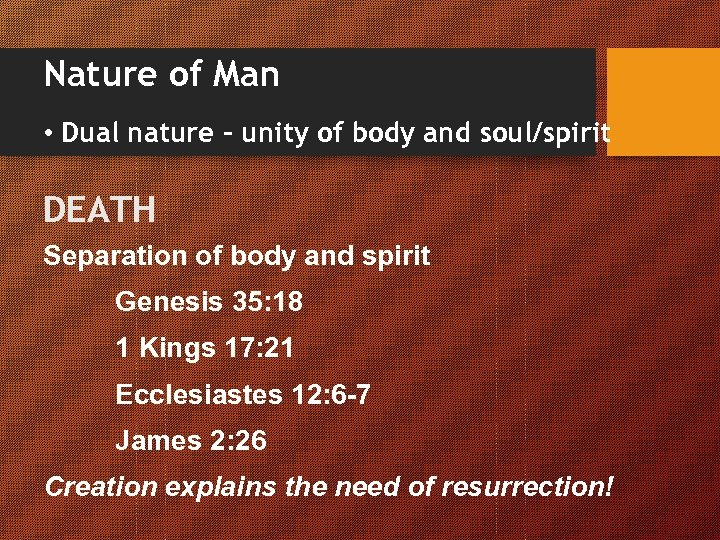 Nature of Man

• Dual nature – unity of body and soul/spirit

DEATH

Separation of body and spirit

Genesis 35:18

1 Kings 17:21

Ecclesiastes 12:6-7

James 2:26

Creation explains the need of resurrection!